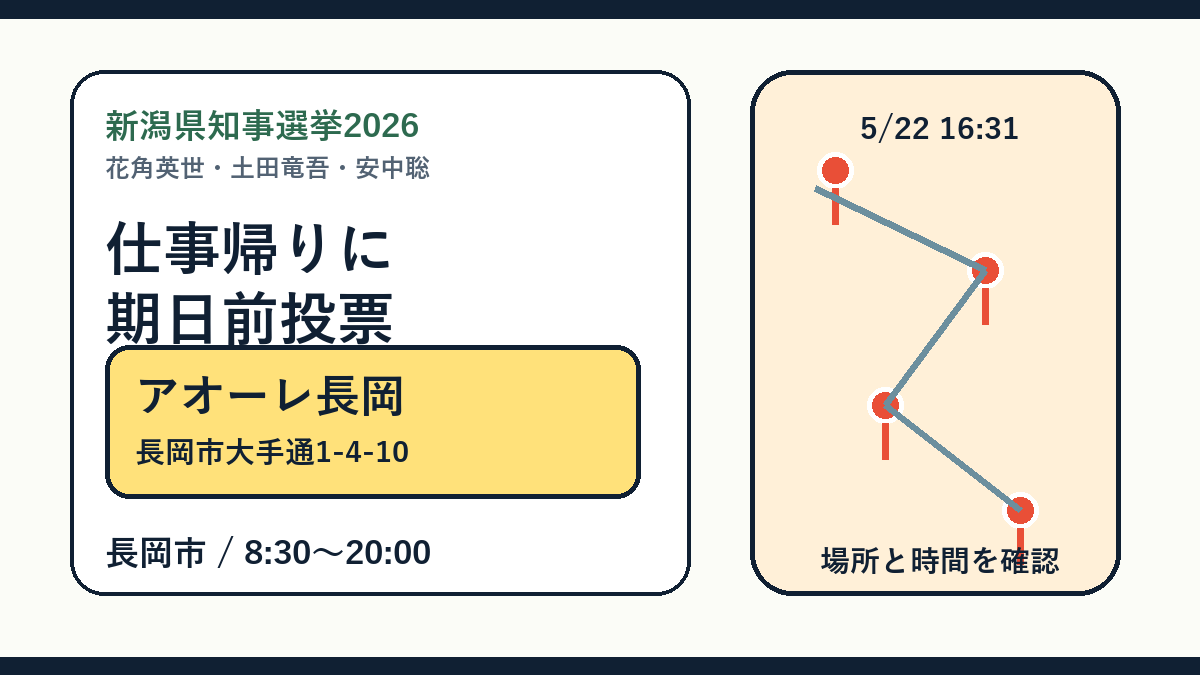 新潟県知事選挙2026
花角英世・土田竜吾・安中聡

仕事帰りに
期日前投票

アオーレ長岡
長岡市大手通1-4-10

長岡市 / 8:30〜20:00

5/22 16:31

場所と時間を確認